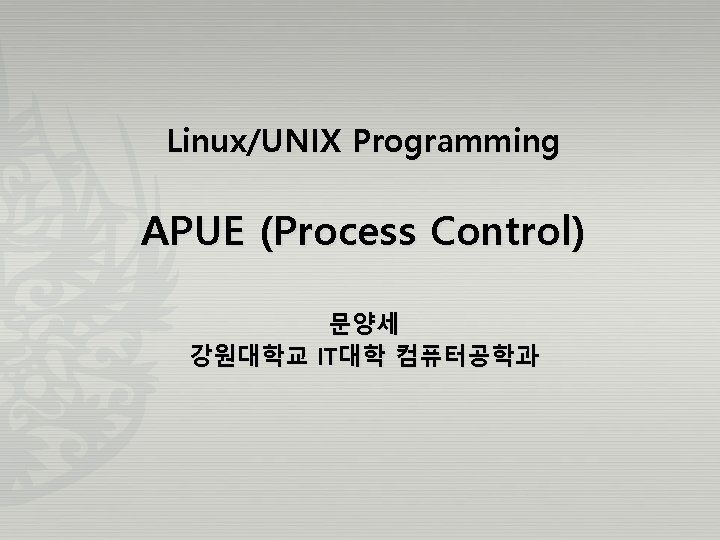 Linux/UNIX Programming

APUE (Process Control)

문양세
강원대학교 IT대학 컴퓨터공학과